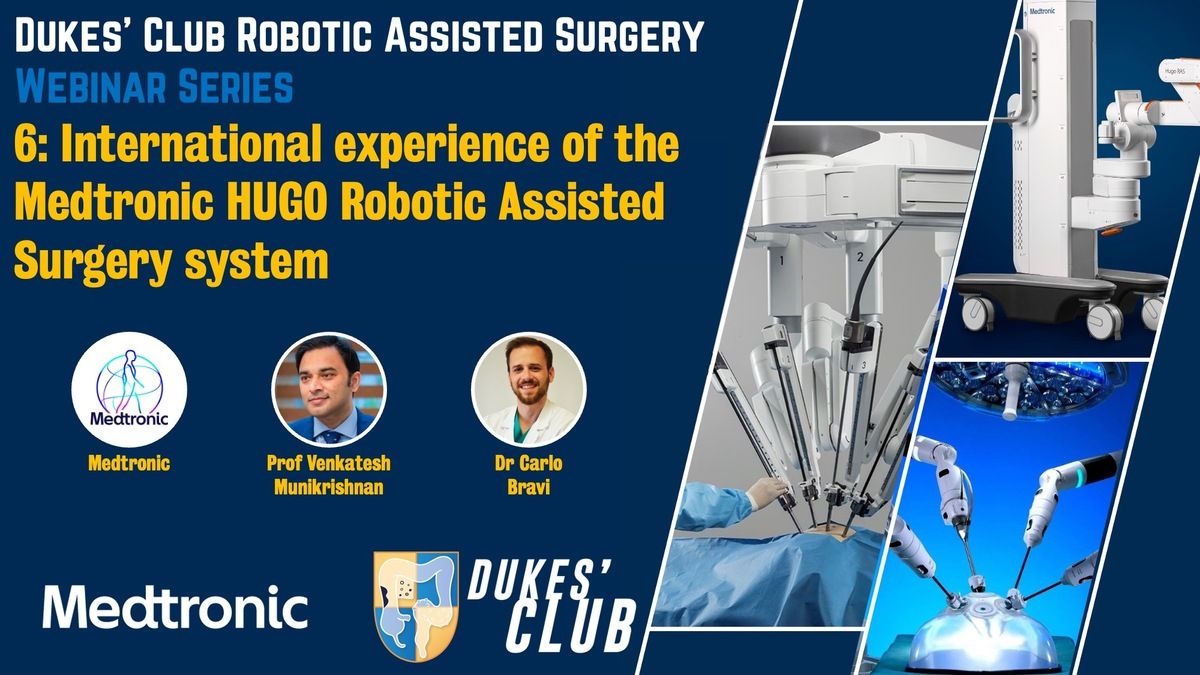 Dukes' Club Robotic Assisted Surgery
Webinar Series
6: International experience of the Medtronic HUGO Robotic Assisted Surgery system

Medtronic

Medtronic

Prof Venkatesh Munikrishnan

Dr Carlo Bravi

Medtronic

DUKES' CLUB

Medtronic

Hugo RAS

1

2

3